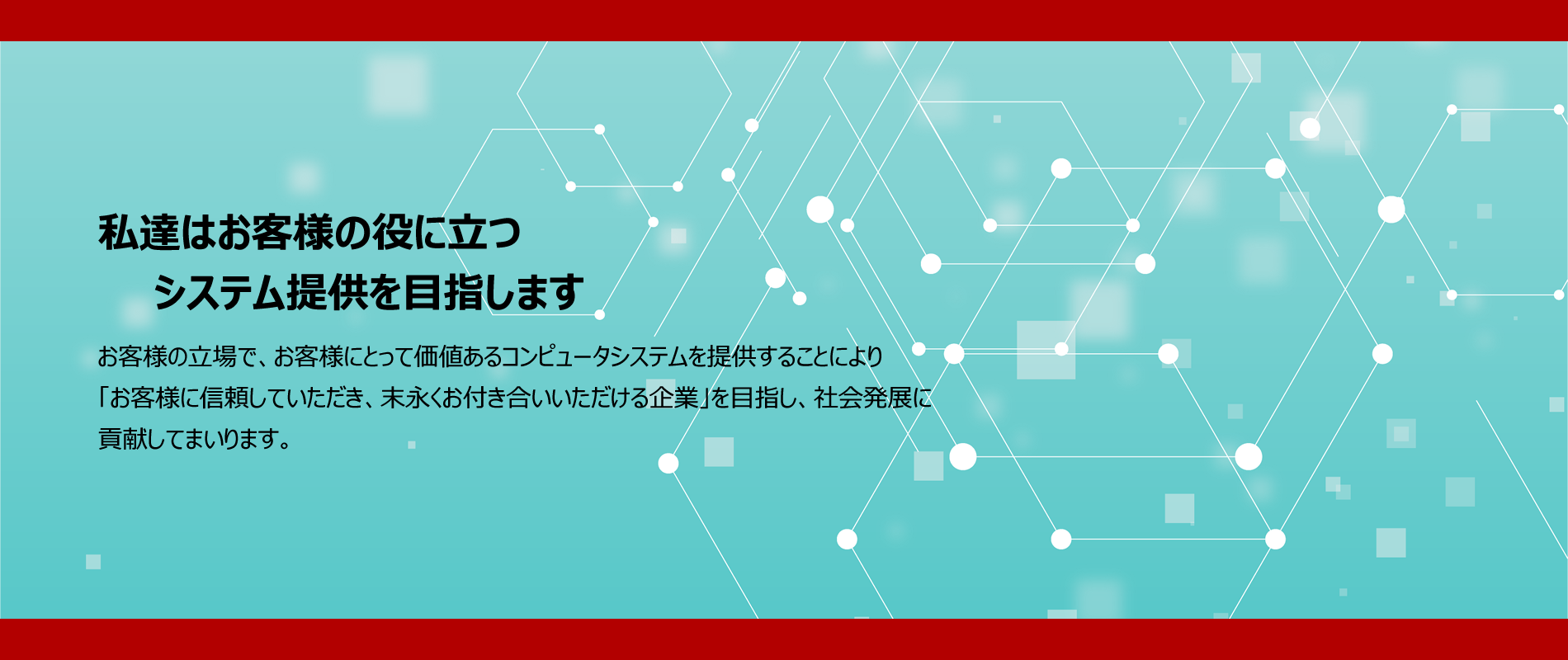 私達はお客様の役に立つ
システム提供を目指します

お客様の立場で、お客様にとって価値あるコンピュータシステムを提供することにより「お客様に信頼していただき、末永くお付き合いいただける企業」を目指し、社会発展に貢献してまいります。